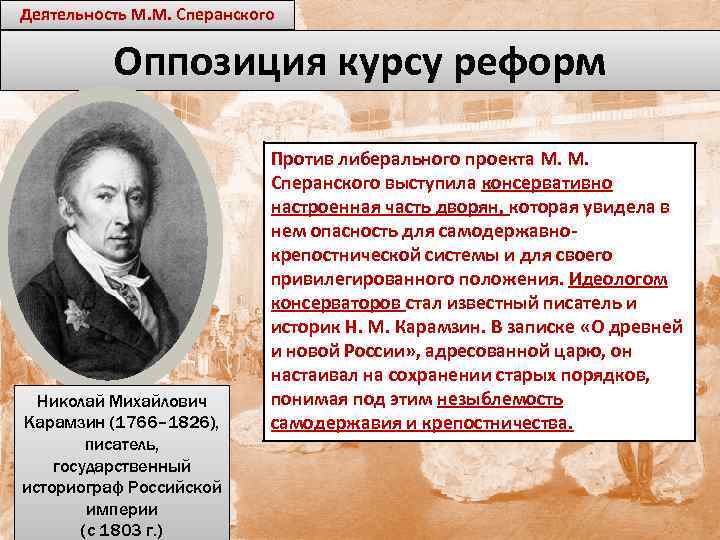 Деятельность М.М. Сперанского

Оппозиция курсу реформ

Против либерального проекта М. М. Сперанского выступила консервативно настроенная часть дворян, которая увидела в нем опасность для самодержавно-крепостнической системы и для своего привилегированного положения. Идеологом консерваторов стал известный писатель и историк Н. М. Карамзин. В записке «О древней и новой России», адресованной царю, он настаивал на сохранении старых порядков, понимая под этим незыблемость самодержавия и крепостничества.

Николай Михайлович Карамзин (1766–1826), писатель, государственный историограф Российской империи (с 1803 г.)